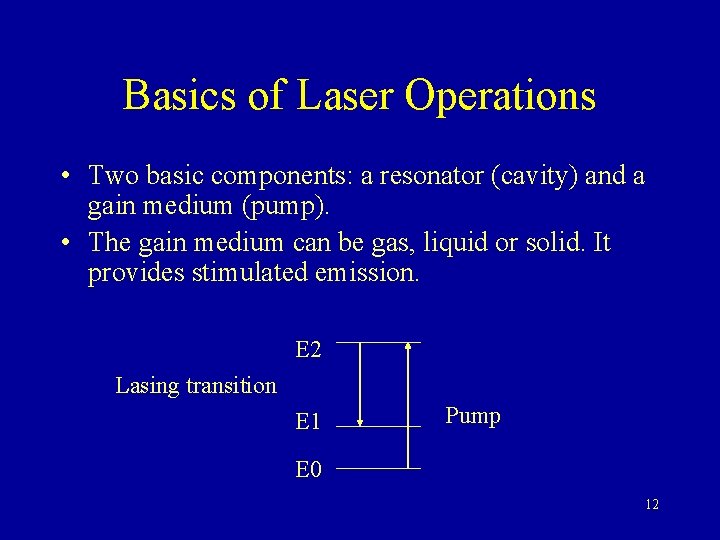 Basics of Laser Operations

• Two basic components: a resonator (cavity) and a gain medium (pump).
• The gain medium can be gas, liquid or solid. It provides stimulated emission.

E2

Lasing transition

E1

Pump

E0

12